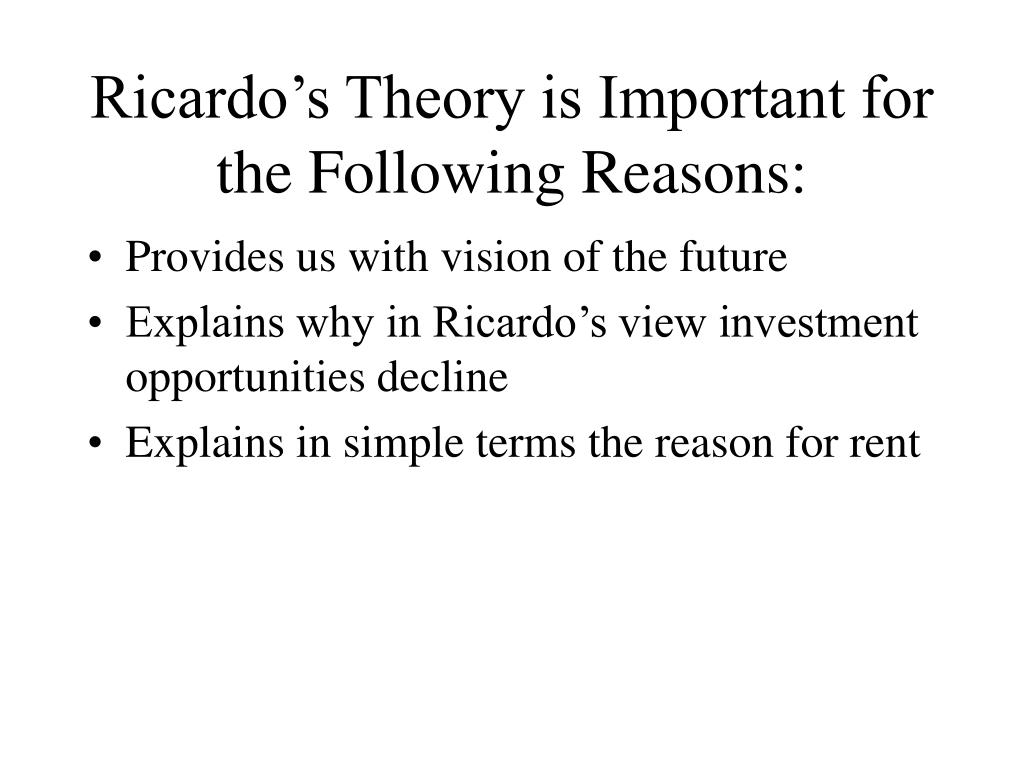 Ricardo’s Theory is Important for the Following Reasons:

• Provides us with vision of the future
• Explains why in Ricardo’s view investment opportunities decline
• Explains in simple terms the reason for rent